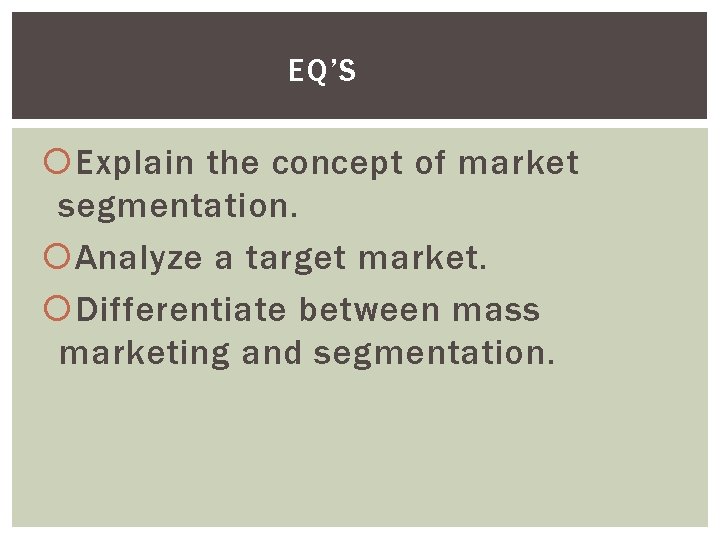 EQ'S

Explain the concept of market segmentation.

Analyze a target market.

Differentiate between mass marketing and segmentation.